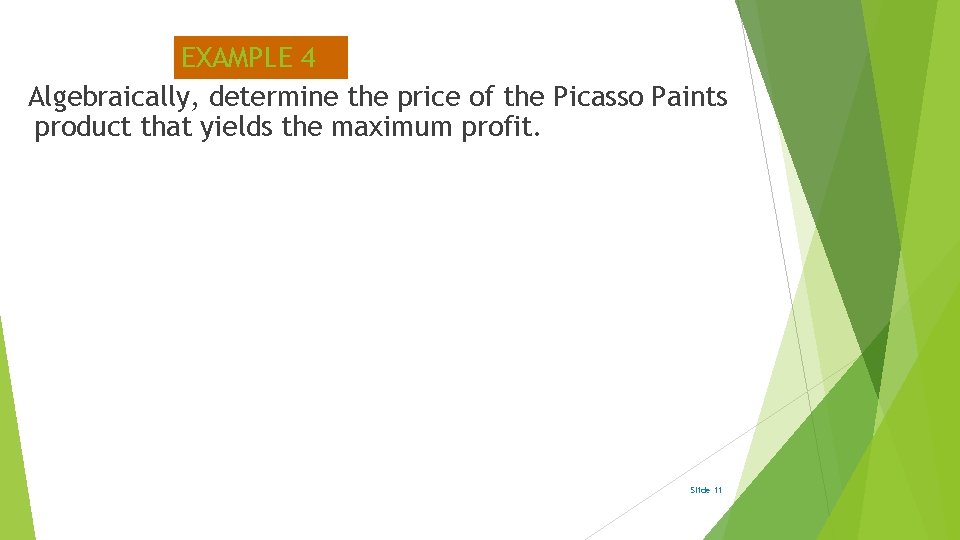 EXAMPLE 4

Algebraically, determine the price of the Picasso Paints product that yields the maximum profit.

Slide 11